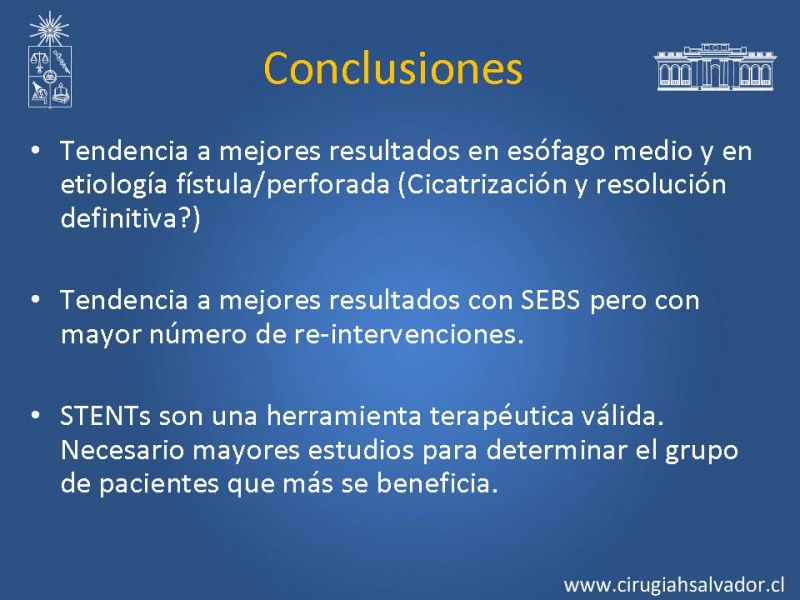 Conclusiones

• Tendencia a mejores resultados en esófago medio y en etiología fístula/perforada (Cicatrización y resolución definitiva?)

• Tendencia a mejores resultados con SEBS pero con mayor número de re-intervenciones.

• STENTs son una herramienta terapéutica válida. Necesario mayores estudios para determinar el grupo de pacientes que más se beneficia.

www.cirugiahsalvador.cl